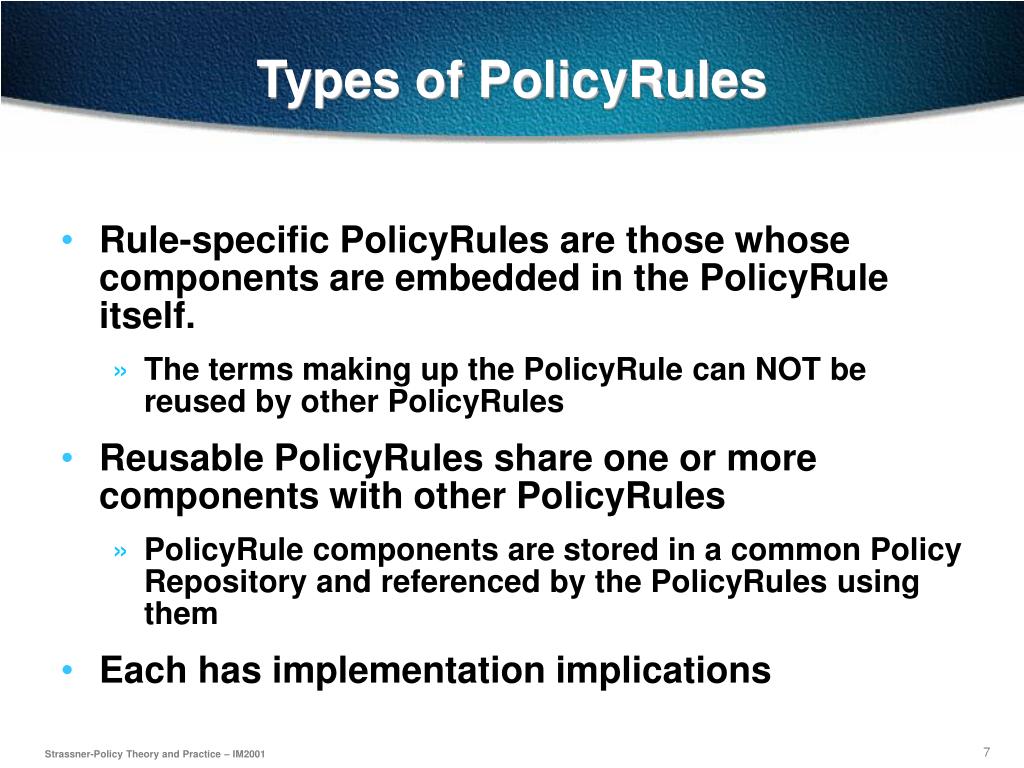 Types of PolicyRules

• Rule-specific PolicyRules are those whose components are embedded in the PolicyRule itself.

» The terms making up the PolicyRule can NOT be reused by other PolicyRules

• Reusable PolicyRules share one or more components with other PolicyRules

» PolicyRule components are stored in a common Policy Repository and referenced by the PolicyRules using them

• Each has implementation implications

Strassner-Policy Theory and Practice – IM2001

7